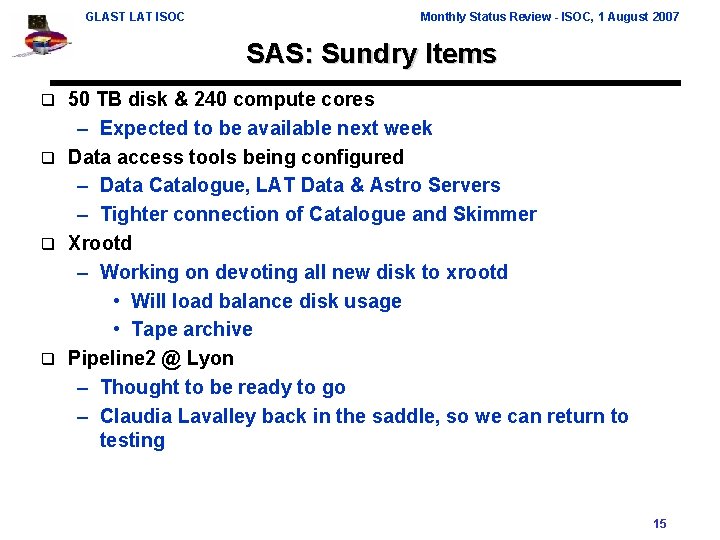 GLAST LAT ISOC

Monthly Status Review - ISOC, 1 August 2007

SAS: Sundry Items

❑ 50 TB disk & 240 compute cores
– Expected to be available next week
❑ Data access tools being configured
– Data Catalogue, LAT Data & Astro Servers
– Tighter connection of Catalogue and Skimmer
❑ Xrootd
– Working on devoting all new disk to xrootd
• Will load balance disk usage
• Tape archive
❑ Pipeline2 @ Lyon
– Thought to be ready to go
– Claudia Lavalley back in the saddle, so we can return to testing

15